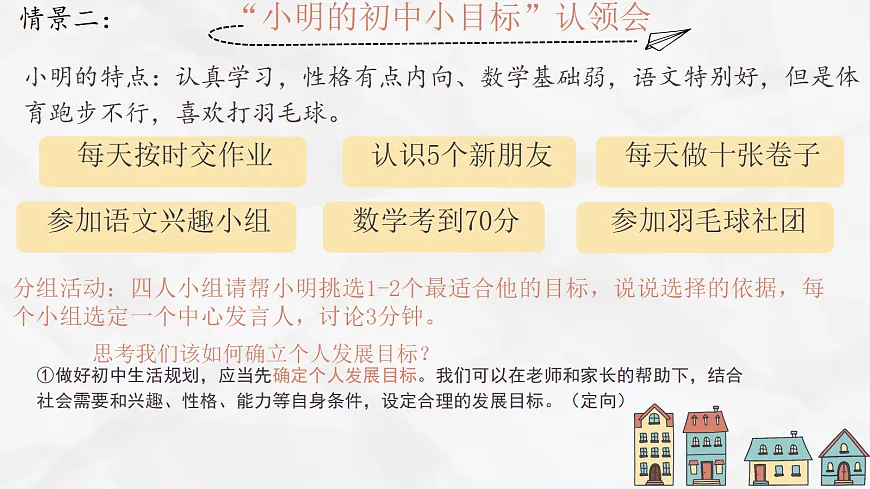 情景二：

“小明的初中小目标”认领会

小明的特点：认真学习，性格有点内向、数学基础弱，语文特别好，但是体育跑步不行，喜欢打羽毛球。

每天按时交作业

认识5个新朋友

每天做十张卷子

参加语文兴趣小组

数学考到70分

参加羽毛球社团

分组活动：四人小组请帮小明挑选1-2个最适合他的目标，说说选择的依据，每个小组选定一个中心发言人，讨论3分钟。

思考我们该如何确立个人发展目标？

①做好初中生活规划，应当先确定个人发展目标。我们可以在老师和家长的帮助下，结合社会需要和兴趣、性格、能力等自身条件，设定合理的发展目标。（定向）